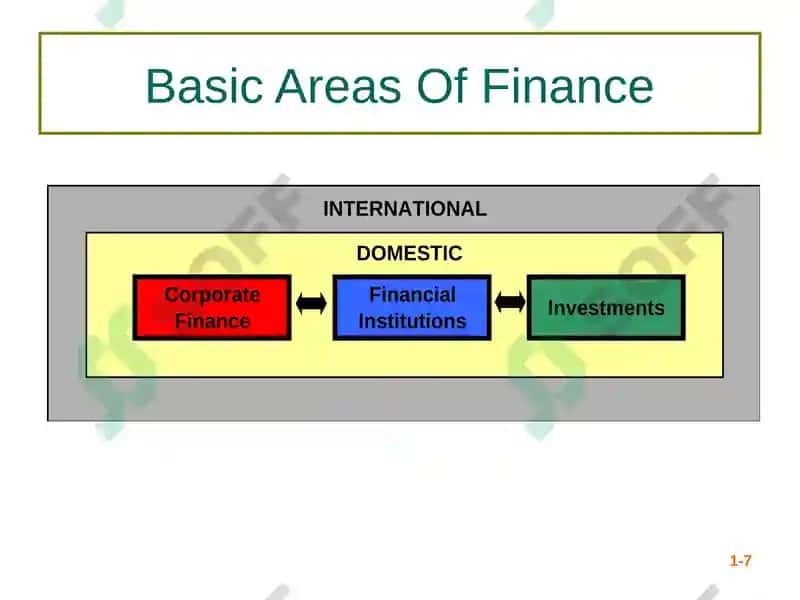 Basic Areas Of Finance

INTERNATIONAL

DOMESTIC

Corporate Finance

Financial Institutions

Investments

1-7